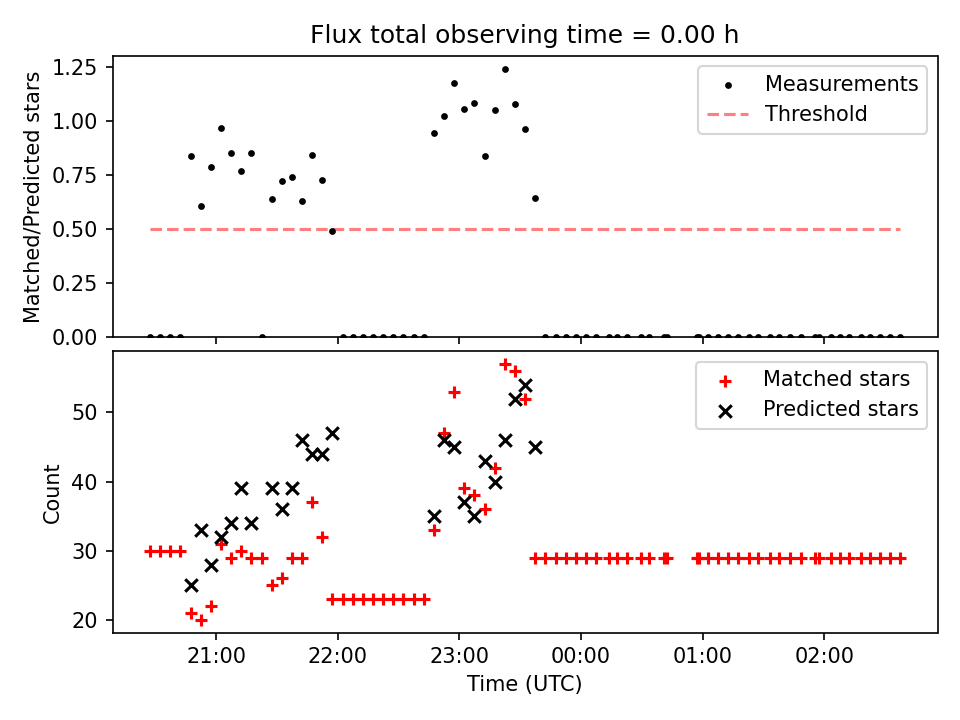 Flux total observing time = 0.00 h

Matched/Predicted stars

1.25
1.00
0.75
0.50
0.25
0.00

Measurements
Threshold

Count

50
40
30
20

Matched stars
Predicted stars

21:00
22:00
23:00
00:00
01:00
02:00

Time (UTC)